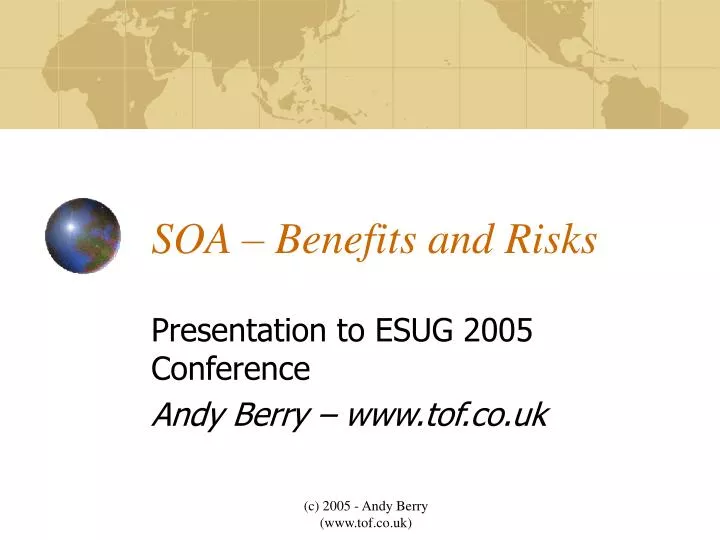 SOA – Benefits and Risks

Presentation to ESUG 2005 Conference

Andy Berry – www.tof.co.uk

(c) 2005 - Andy Berry (www.tof.co.uk)